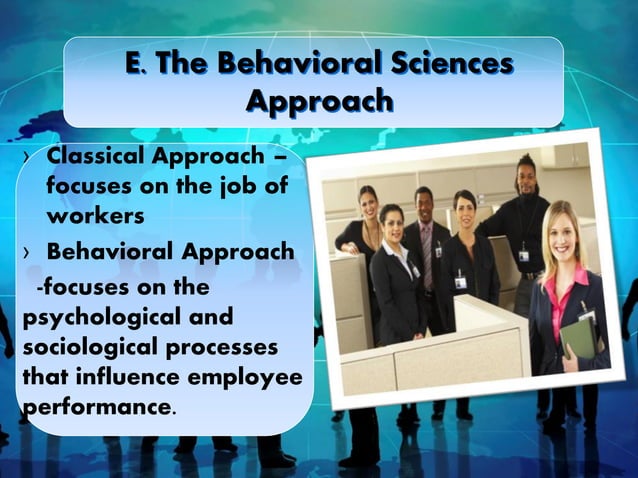 E. The Behavioral Sciences Approach

› Classical Approach – focuses on the job of workers

› Behavioral Approach

-focuses on the psychological and sociological processes that influence employee performance.